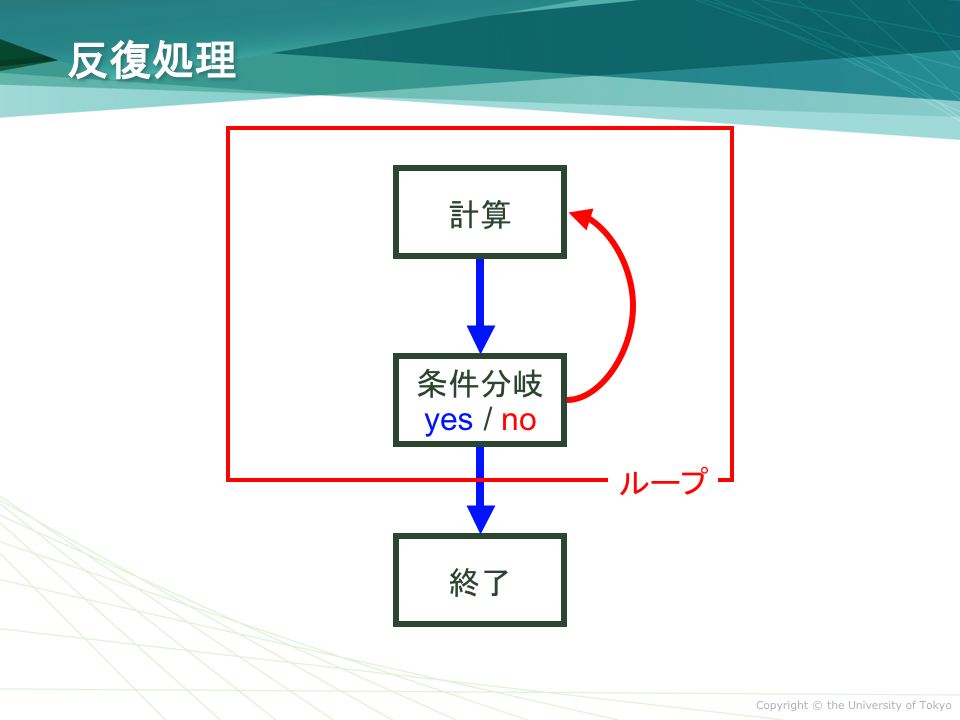 反復処理

計算

条件分岐
yes / no

ループ

終了

Copyright © the University of Tokyo